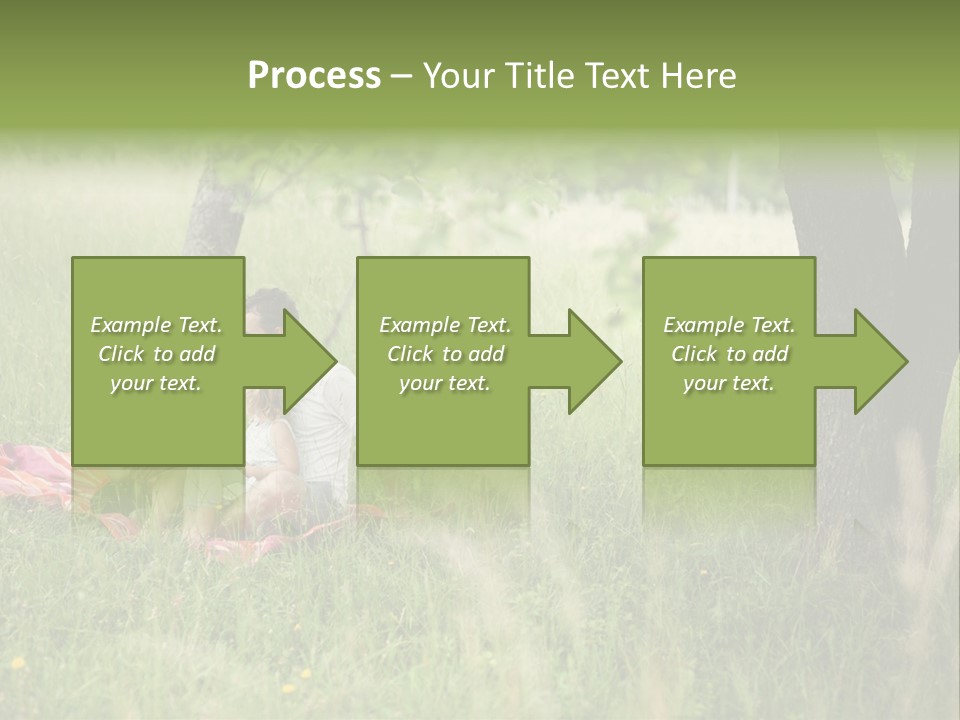 Process – Your Title Text Here

Example Text. Click to add your text.

Example Text. Click to add your text.

Example Text. Click to add your text.